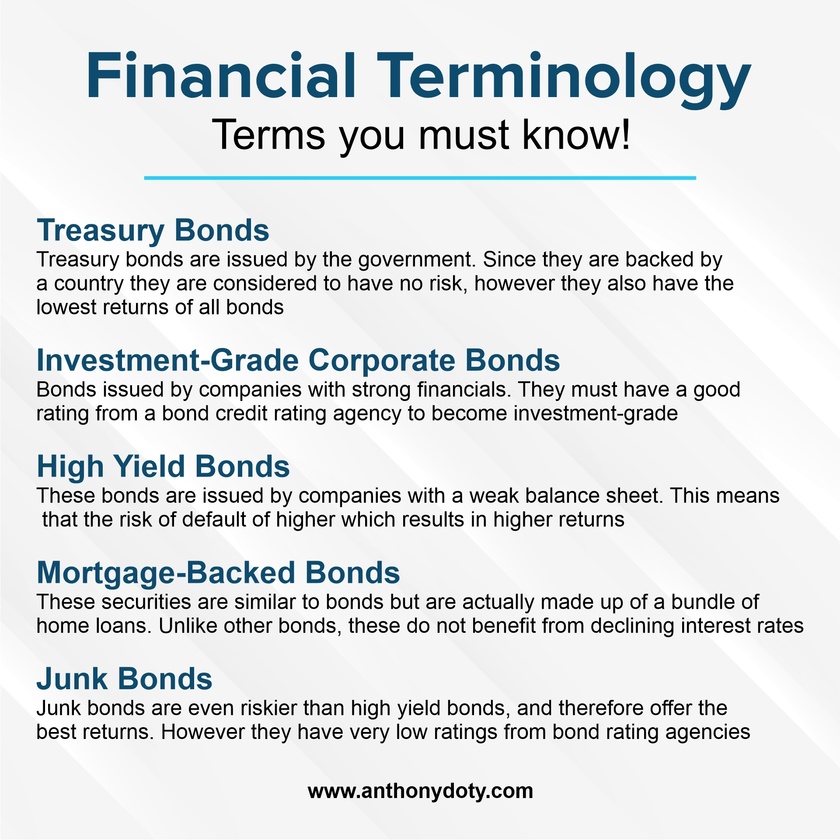 Financial Terminology
Terms you must know!

Treasury Bonds
Treasury bonds are issued by the government. Since they are backed by a country they are considered to have no risk, however they also have the lowest returns of all bonds

Investment-Grade Corporate Bonds
Bonds issued by companies with strong financials. They must have a good rating from a bond credit rating agency to become investment-grade

High Yield Bonds
These bonds are issued by companies with a weak balance sheet. This means that the risk of default of higher which results in higher returns

Mortgage-Backed Bonds
These securities are similar to bonds but are actually made up of a bundle of home loans. Unlike other bonds, these do not benefit from declining interest rates

Junk Bonds
Junk bonds are even riskier than high yield bonds, and therefore offer the best returns. However they have very low ratings from bond rating agencies

www.anthonydoty.com